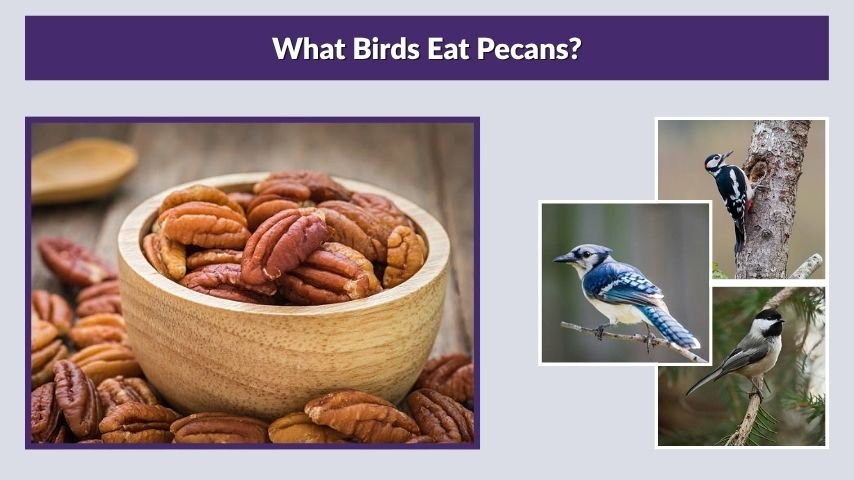 What Birds Eat Pecans?